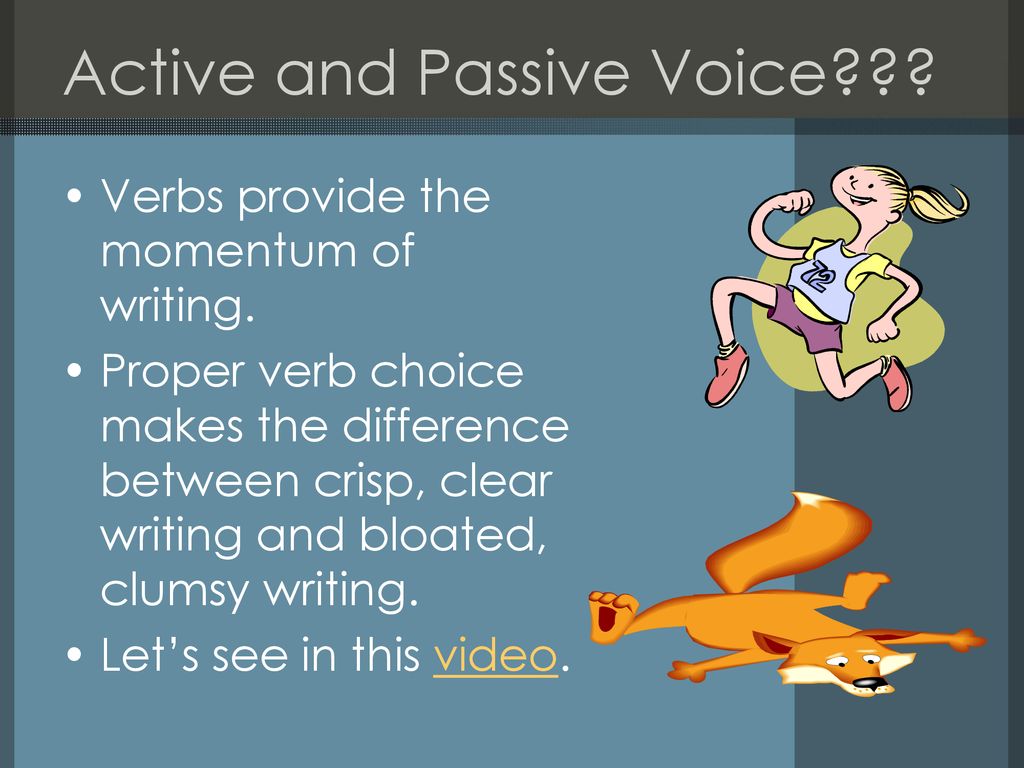 Active and Passive Voice???

• Verbs provide the momentum of writing.
• Proper verb choice makes the difference between crisp, clear writing and bloated, clumsy writing.
• Let's see in this video.

72